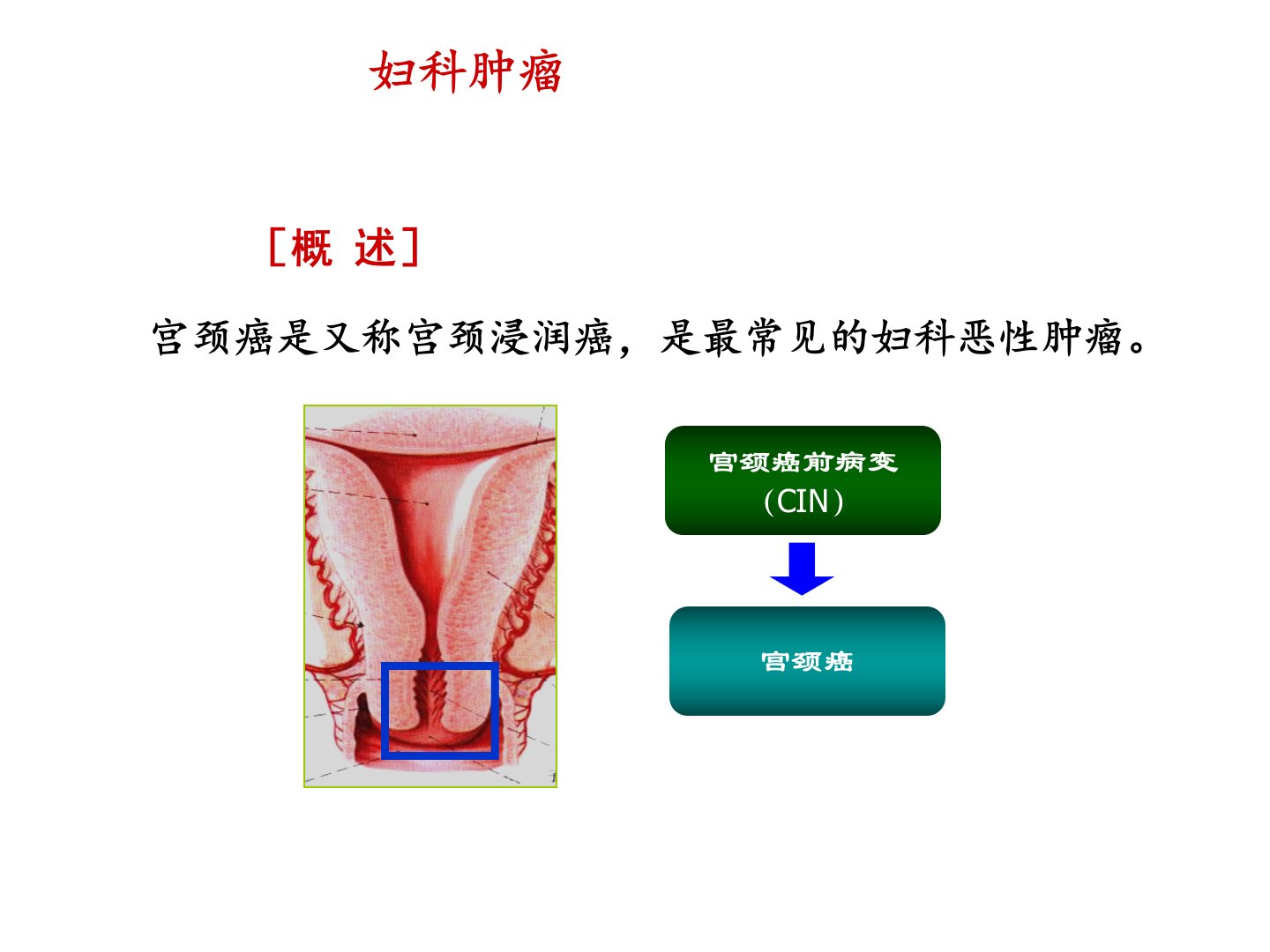 妇科肿瘤

［概 述］

宫颈癌是又称宫颈浸润癌，是最常见的妇科恶性肿瘤。

宫颈癌前病变
（CIN）

宫颈癌